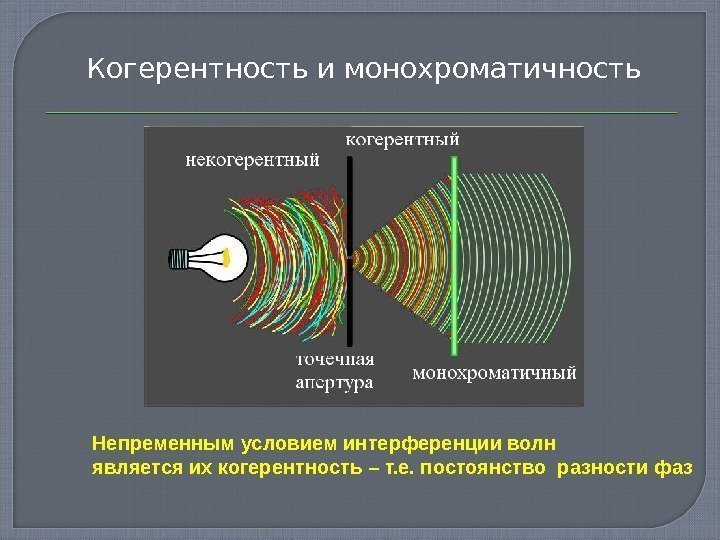 Когерентность и монохроматичность

некогерентный

когерентный

точечная апертура

монохроматичный

Непременным условием интерференции волн является их когерентность – т.е. постоянство разности фаз